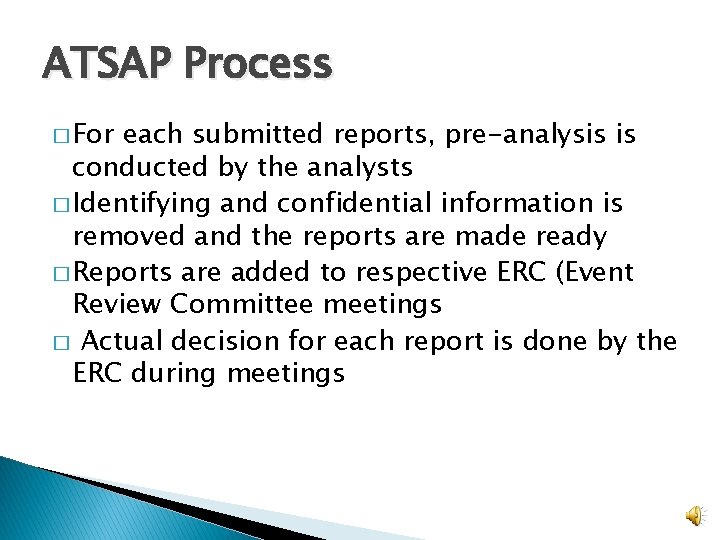 ATSAP Process

□ For each submitted reports, pre-analysis is conducted by the analysts

□ Identifying and confidential information is removed and the reports are made ready

□ Reports are added to respective ERC (Event Review Committee meetings

□ Actual decision for each report is done by the ERC during meetings